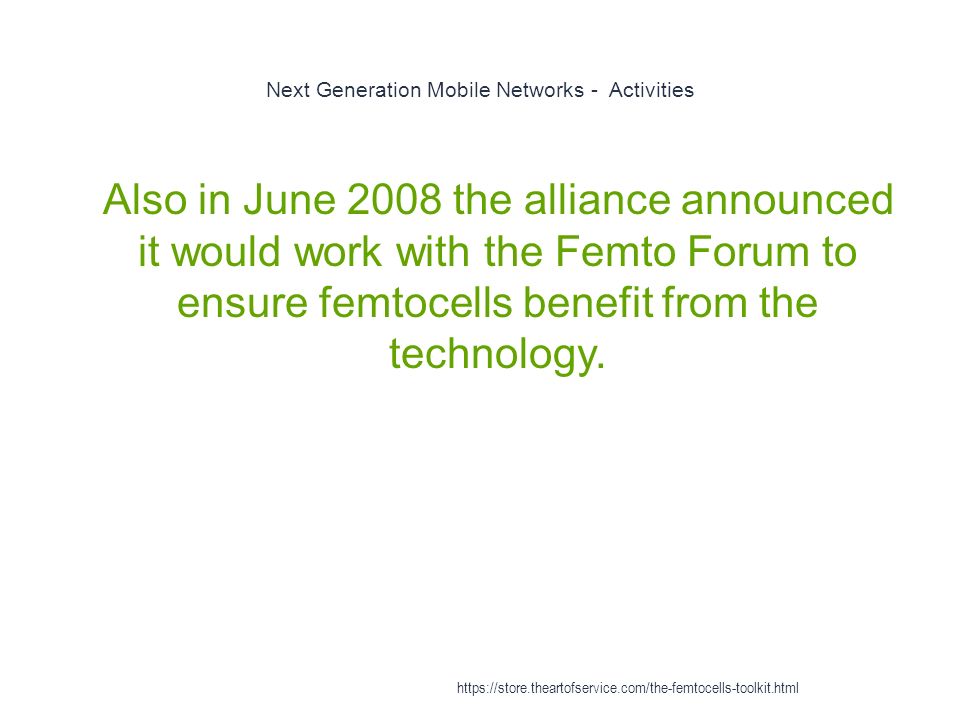 Next Generation Mobile Networks - Activities

Also in June 2008 the alliance announced it would work with the Femto Forum to ensure femtocells benefit from the technology.

https://store.theartofservice.com/the-femtocells-toolkit.html